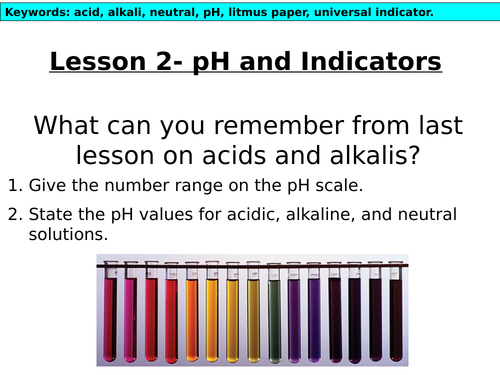 Keywords: acid, alkali, neutral, pH, litmus paper, universal indicator.

Lesson 2- pH and Indicators

What can you remember from last lesson on acids and alkalis?

1. Give the number range on the pH scale.

2. State the pH values for acidic, alkaline, and neutral solutions.